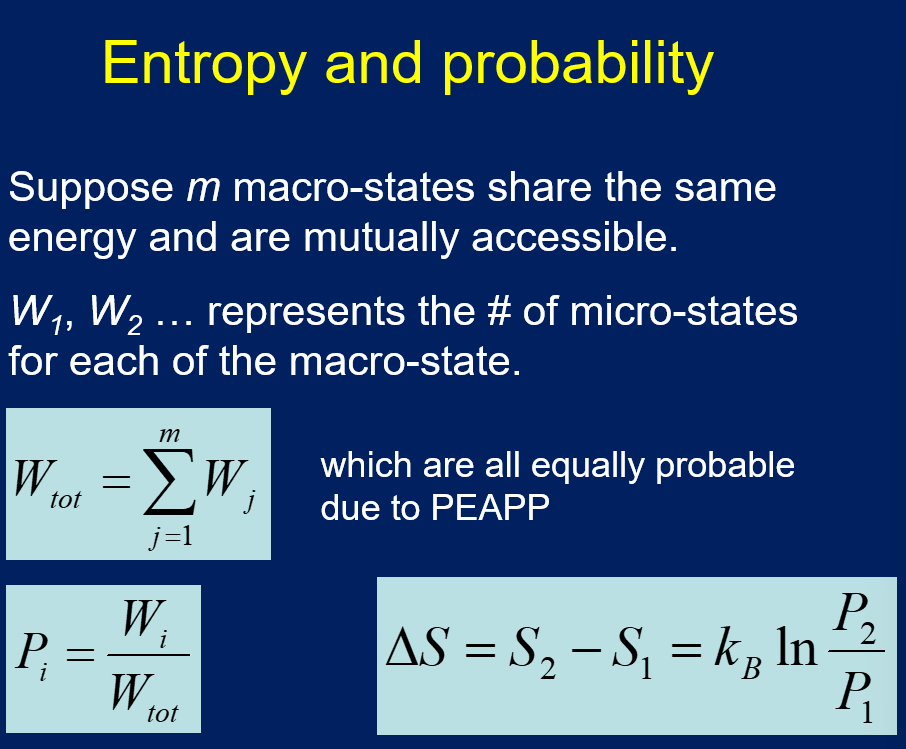 Entropy and probability

Suppose $m$ macro-states share the same energy and are mutually accessible.

$W_1$, $W_2$ … represents the # of micro-states for each of the macro-state.

$W_{tot} = \sum_{j=1}^{m} W_j$

which are all equally probable due to PEAPP

$P_i = \frac{W_i}{W_{tot}}$

$\Delta S = S_2 - S_1 = k_B \ln \frac{P_2}{P_1}$